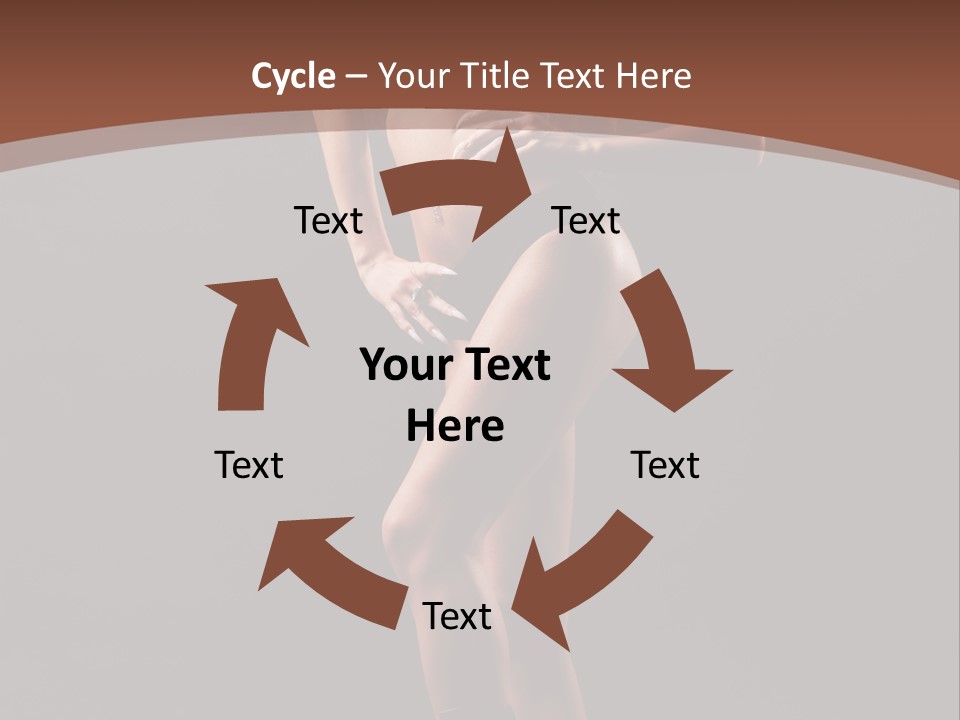 Cycle – Your Title Text Here

Text

Text

Your Text Here

Text

Text

Text